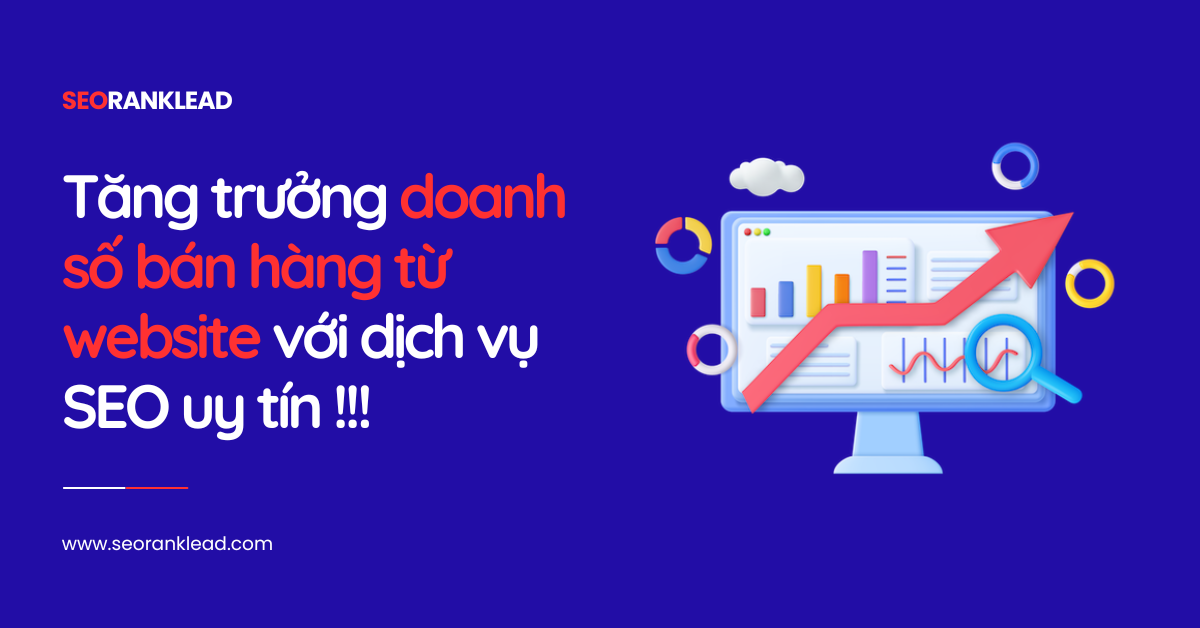 SEORANKLEAD

Tăng trưởng doanh số bán hàng từ website với dịch vụ SEO uy tín !!!

www.seoranklead.com